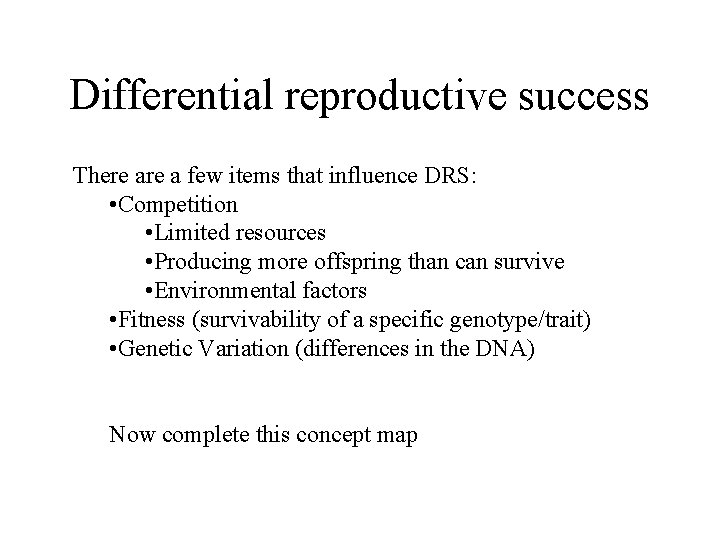 Differential reproductive success

There are a few items that influence DRS:

•Competition

•Limited resources

•Producing more offspring than can survive

•Environmental factors

•Fitness (survivability of a specific genotype/trait)

•Genetic Variation (differences in the DNA)

Now complete this concept map